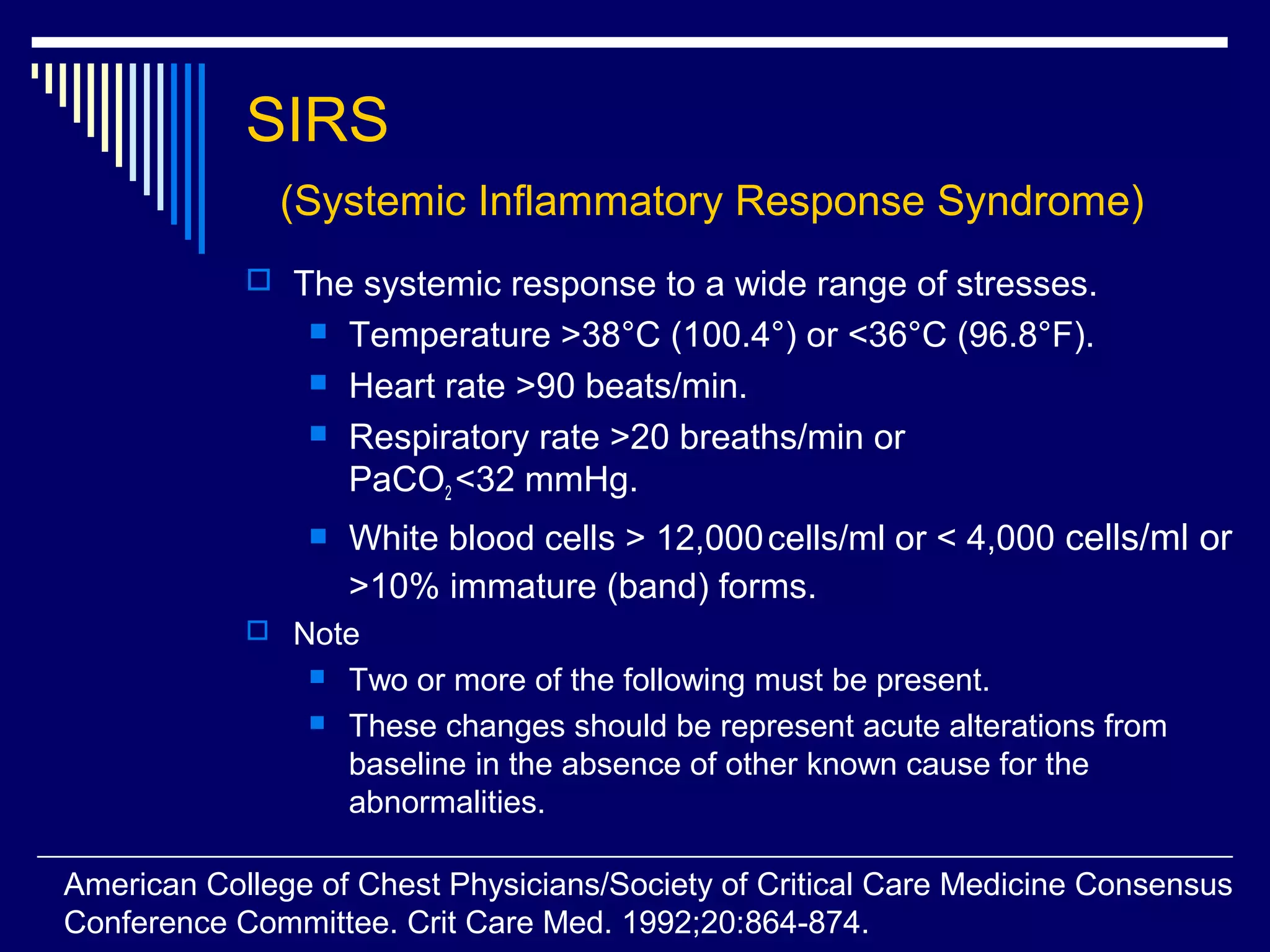 SIRS

(Systemic Inflammatory Response Syndrome)

The systemic response to a wide range of stresses.

Temperature >38°C (100.4°) or <36°C (96.8°F).

Heart rate >90 beats/min.

Respiratory rate >20 breaths/min or $PaCO_2$<32 mmHg.

White blood cells > 12,000 cells/ml or < 4,000 cells/ml or >10% immature (band) forms.

Note

Two or more of the following must be present.

These changes should be represent acute alterations from baseline in the absence of other known cause for the abnormalities.

American College of Chest Physicians/Society of Critical Care Medicine Consensus Conference Committee. Crit Care Med. 1992;20:864-874.